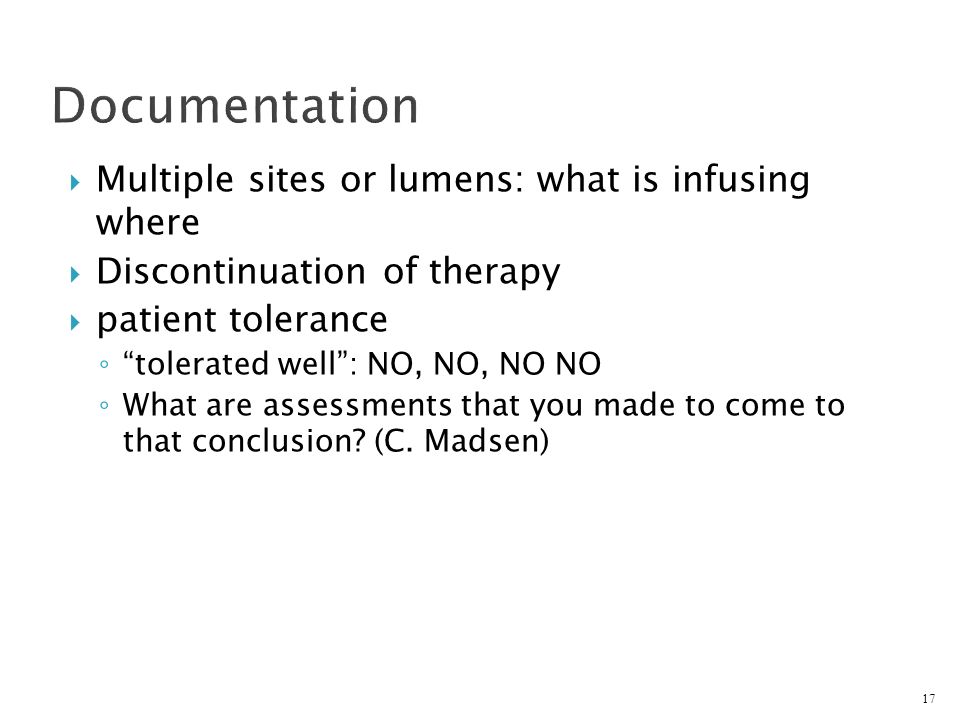 Documentation

Multiple sites or lumens: what is infusing where

Discontinuation of therapy

patient tolerance

“tolerated well”: NO, NO, NO NO

What are assessments that you made to come to that conclusion? (C. Madsen)

17